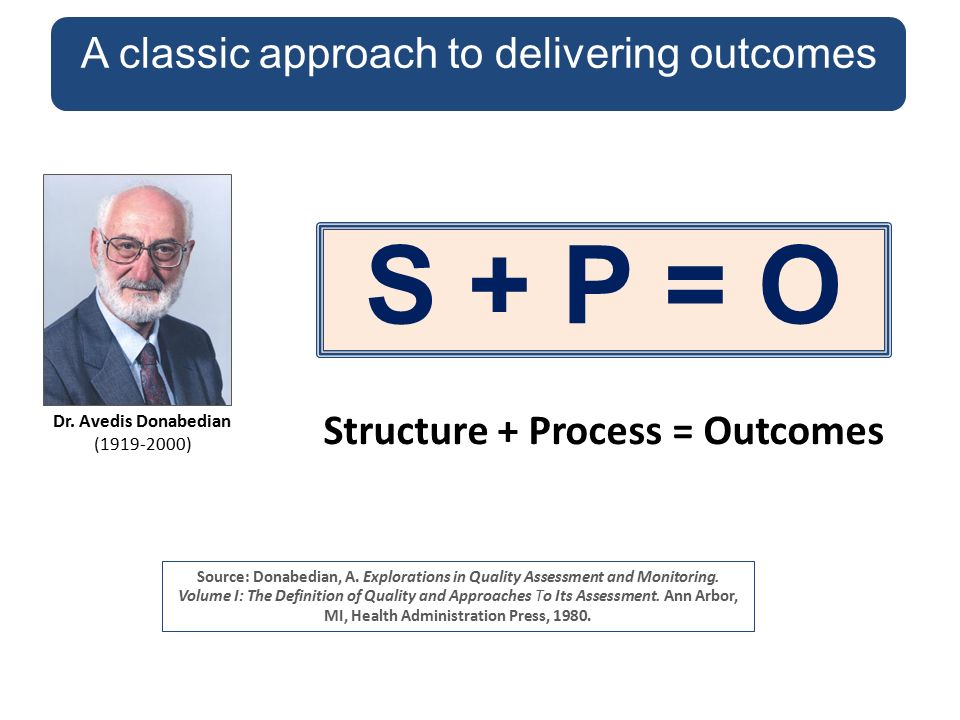 A classic approach to delivering outcomes

Dr. Avedis Donabedian
(1919-2000)

S + P = O

Structure + Process = Outcomes

Source: Donabedian, A. Explorations in Quality Assessment and Monitoring. Volume I: The Definition of Quality and Approaches To Its Assessment. Ann Arbor, MI, Health Administration Press, 1980.